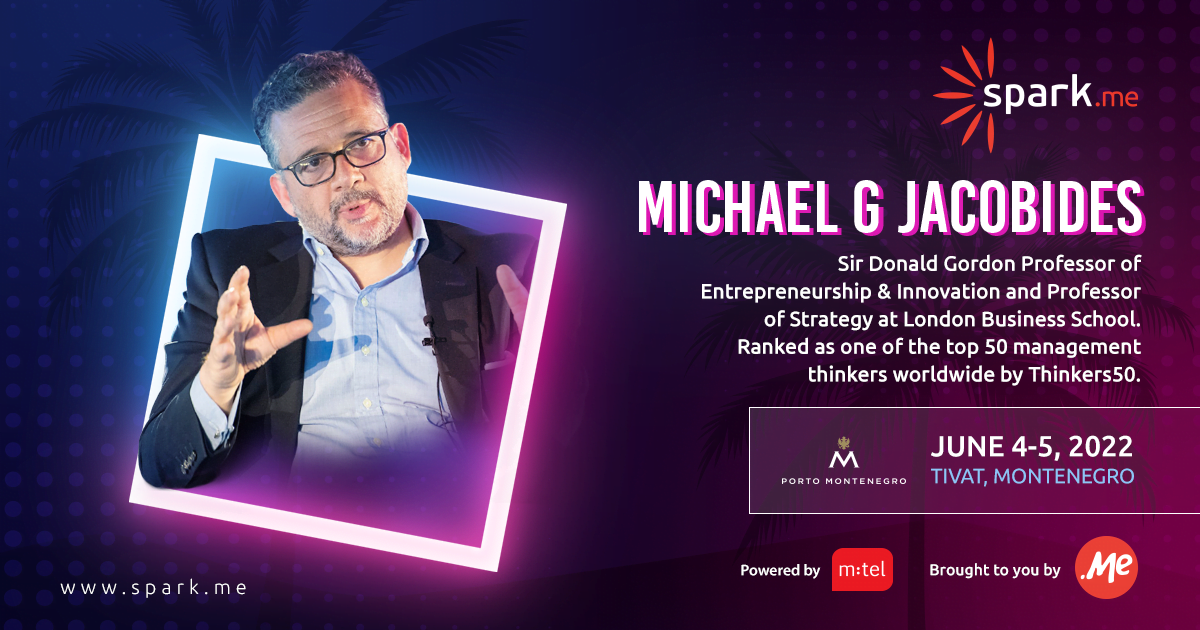 spark.me

MICHAEL G JACOBIDES

Sir Donald Gordon Professor of Entrepreneurship & Innovation and Professor of Strategy at London Business School. Ranked as one of the top 50 management thinkers worldwide by Thinkers50.

M
PORTO MONTENEGRO

JUNE 4-5, 2022
TIVAT, MONTENEGRO

www.spark.me

Powered by m:tel

Brought to you by .Me